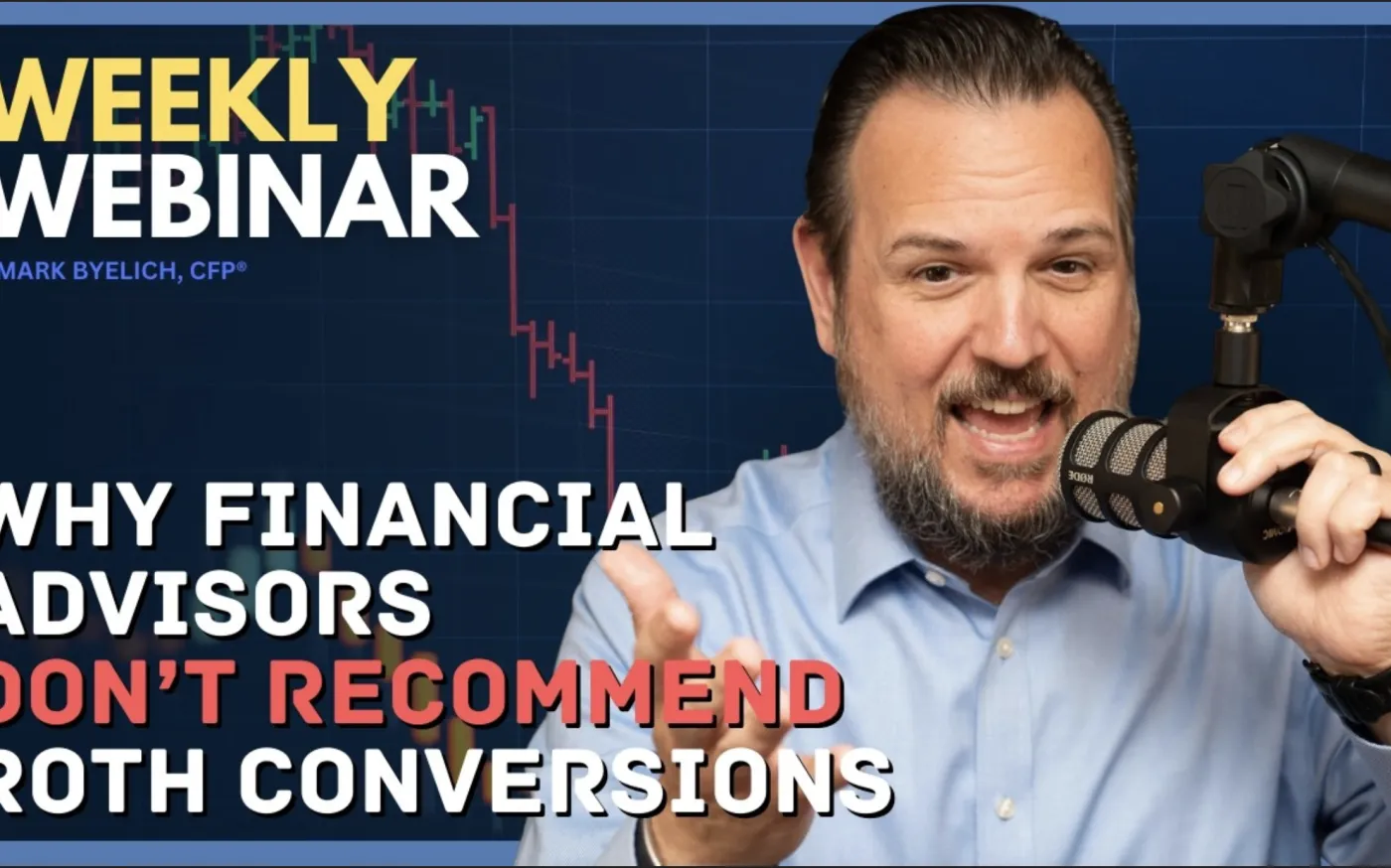 WEEKLY
WEBINAR
MARK BYELICH, CFP®

WHY FINANCIAL ADVISORS DON'T RECOMMEND ROTH CONVERSIONS

RØDE